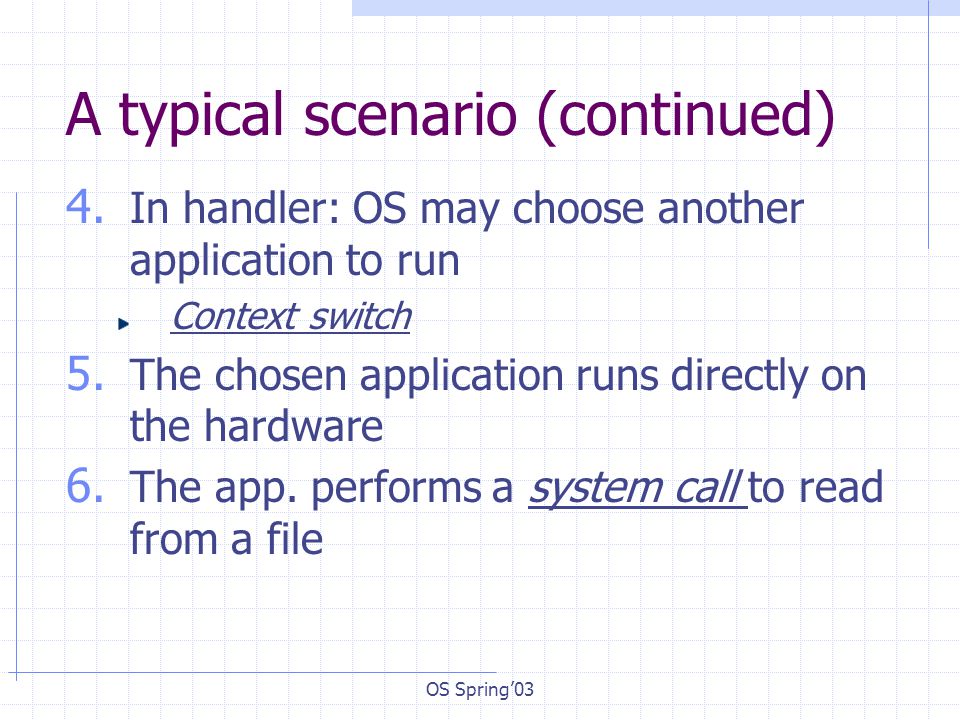 A typical scenario (continued)

4. In handler: OS may choose another application to run

Context switch

5. The chosen application runs directly on the hardware

6. The app. performs a system call to read from a file

OS Spring'03